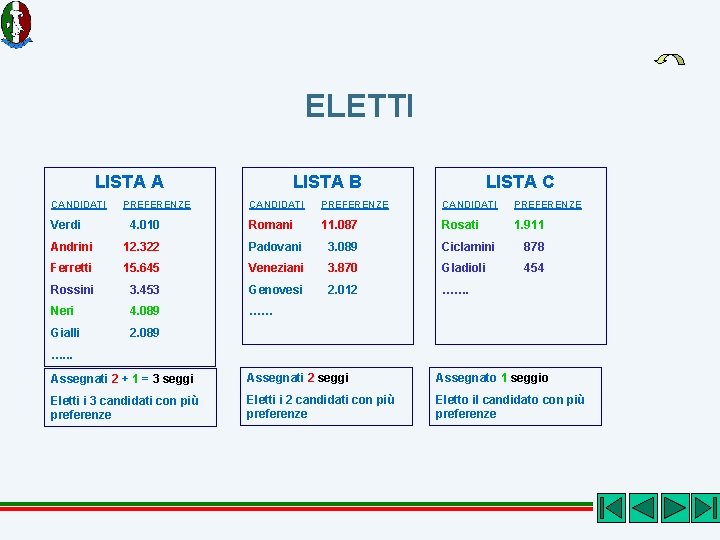 ELETTI

LISTA A

| CANDIDATI | PREFERENZE |
|---|---|
| Verdi | 4.010 |
| Andrini | 12.322 |
| Ferretti | 15.645 |
| Rossini | 3.453 |
| Neri | 4.089 |
| Gialli | 2.089 |
| ...... | |

Assegnati 2 + 1 = 3 seggi

Eletti i 3 candidati con più preferenze

LISTA B

| CANDIDATI | PREFERENZE |
|---|---|
| Romani | 11.087 |
| Padovani | 3.089 |
| Veneziani | 3.870 |
| Genovesi | 2.012 |
| ...... | |

Assegnati 2 seggi

Eletti i 2 candidati con più preferenze

LISTA C

| CANDIDATI | PREFERENZE |
|---|---|
| Rosati | 1.911 |
| Ciclamini | 878 |
| Gladioli | 454 |
| ....... | |

Assegnato 1 seggio

Eletto il candidato con più preferenze